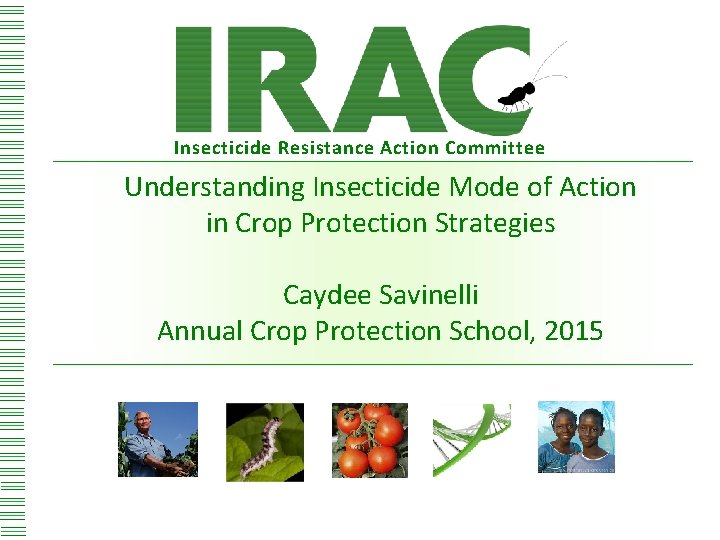 IRAC
Insecticide Resistance Action Committee

Understanding Insecticide Mode of Action in Crop Protection Strategies

Caydee Savinelli
Annual Crop Protection School, 2015